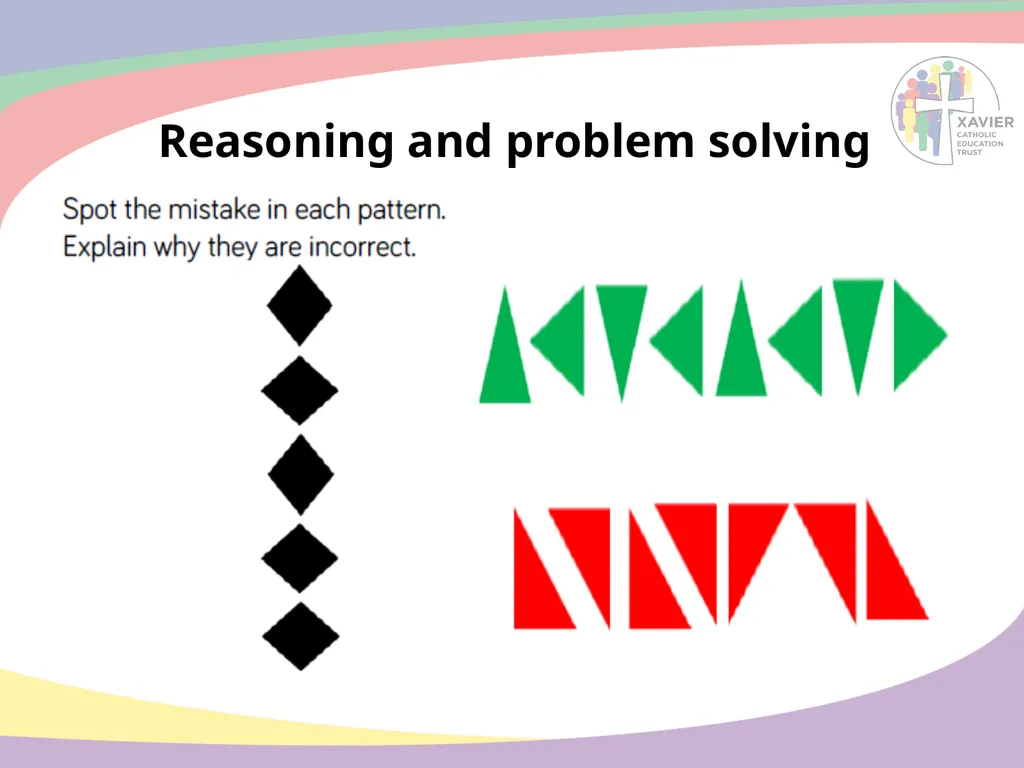 Reasoning and problem solving

XAVIER
CATHOLIC
EDUCATION
TRUST

Spot the mistake in each pattern.
Explain why they are incorrect.